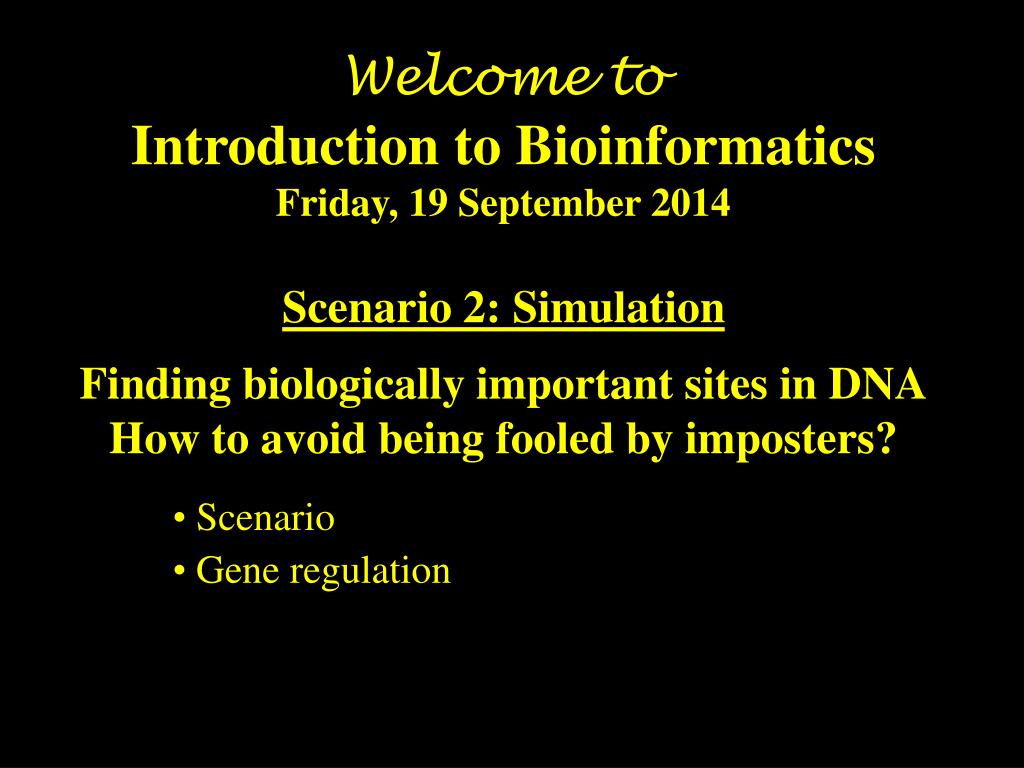 Welcome to
Introduction to Bioinformatics
Friday, 19 September 2014

Scenario 2: Simulation

Finding biologically important sites in DNA
How to avoid being fooled by imposters?

• Scenario
• Gene regulation